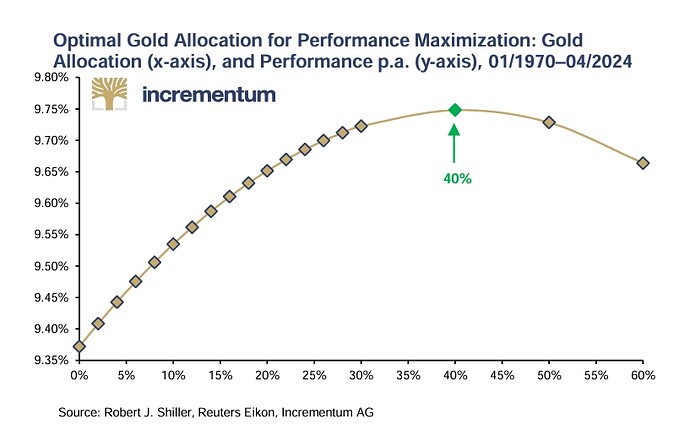 Optimal Gold Allocation for Performance Maximization: Gold Allocation (x-axis), and Performance p.a. (y-axis), 01/1970–04/2024

incrementum

9.80%
9.75%
9.70%
9.65%
9.60%
9.55%
9.50%
9.45%
9.40%
9.35%

40%

0%
5%
10%
15%
20%
25%
30%
35%
40%
45%
50%
55%
60%

Source: Robert J. Shiller, Reuters Eikon, Incrementum AG